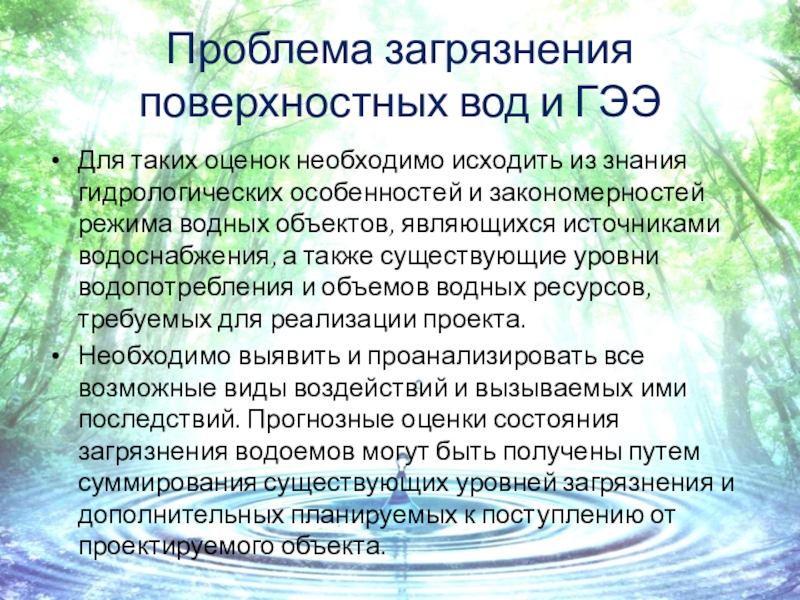 Проблема загрязнения поверхностных вод и ГЭЭ

• Для таких оценок необходимо исходить из знания гидрологических особенностей и закономерностей режима водных объектов, являющихся источниками водоснабжения, а также существующие уровни водопотребления и объемов водных ресурсов, требуемых для реализации проекта.

• Необходимо выявить и проанализировать все возможные виды воздействий и вызываемых ими последствий. Прогнозные оценки состояния загрязнения водоемов могут быть получены путем суммирования существующих уровней загрязнения и дополнительных планируемых к поступлению от проектируемого объекта.